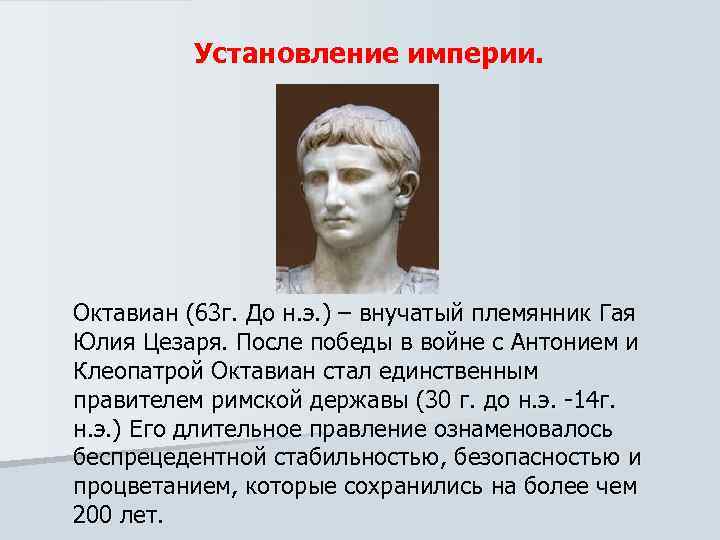 Установление империи.

Октавиан (63г. До н.э.) – внучатый племянник Гая Юлия Цезаря. После победы в войне с Антонием и Клеопатрой Октавиан стал единственным правителем римской державы (30 г. до н.э. -14г. н.э.) Его длительное правление ознаменовалось беспрецедентной стабильностью, безопасностью и процветанием, которые сохранились на более чем 200 лет.